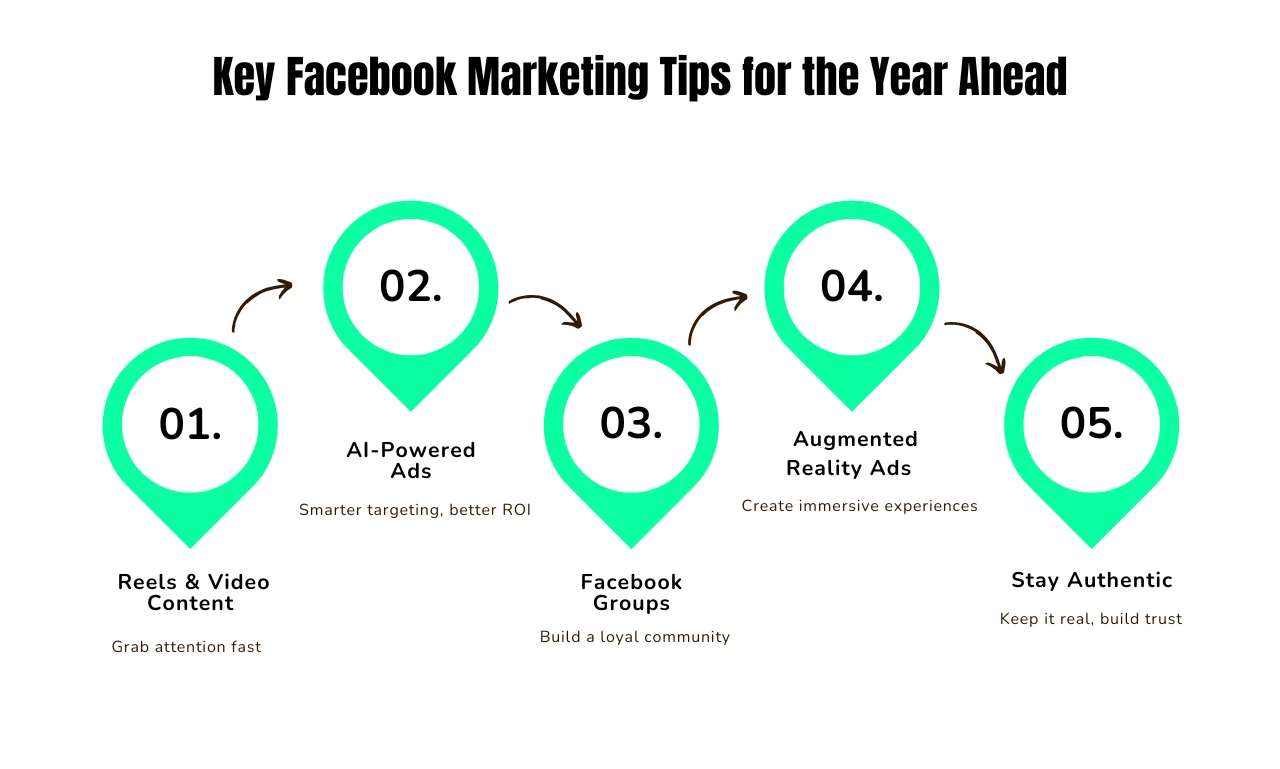 Key Facebook Marketing Tips for the Year Ahead

01.

Reels & Video Content

Grab attention fast

02.

AI-Powered Ads

Smarter targeting, better ROI

03.

Facebook Groups

Build a loyal community

04.

Augmented Reality Ads

Create immersive experiences

05.

Stay Authentic

Keep it real, build trust